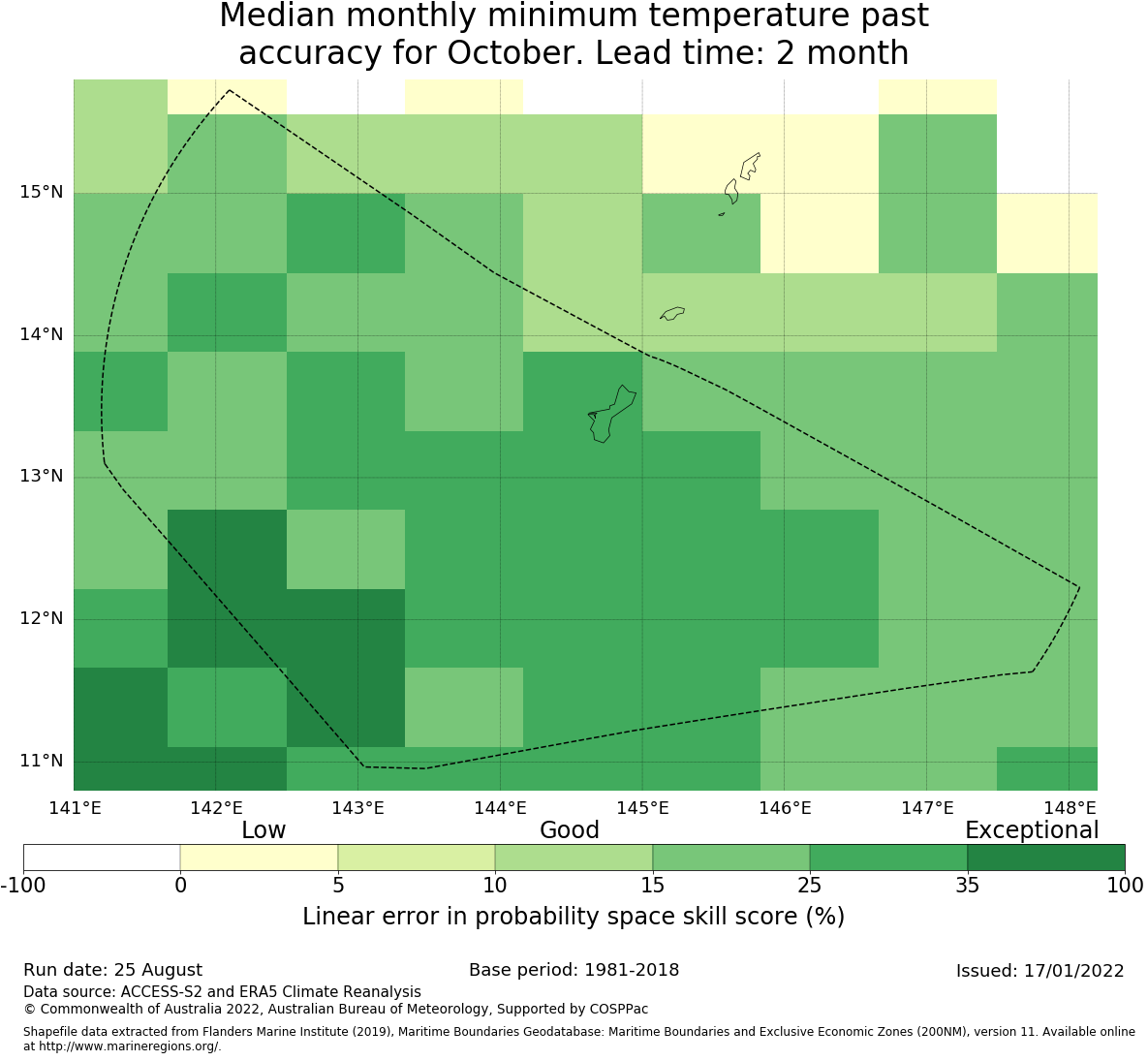 Median monthly minimum temperature past accuracy for October. Lead time: 2 month

15°N
14°N
13°N
12°N
11°N

141°E 142°E 143°E 144°E 145°E 146°E 147°E 148°E

Low Good Exceptional

-100 0 5 10 15 25 35 100

Linear error in probability space skill score (%)

Run date: 25 August
Base period: 1981-2018
Issued: 17/01/2022
Data source: ACCESS-S2 and ERA5 Climate Reanalysis
© Commonwealth of Australia 2022, Australian Bureau of Meteorology, Supported by COSPPac

Shapefile data extracted from Flanders Marine Institute (2019), Maritime Boundaries Geodatabase: Maritime Boundaries and Exclusive Economic Zones (200NM), version 11. Available online at http://www.marineregions.org/.